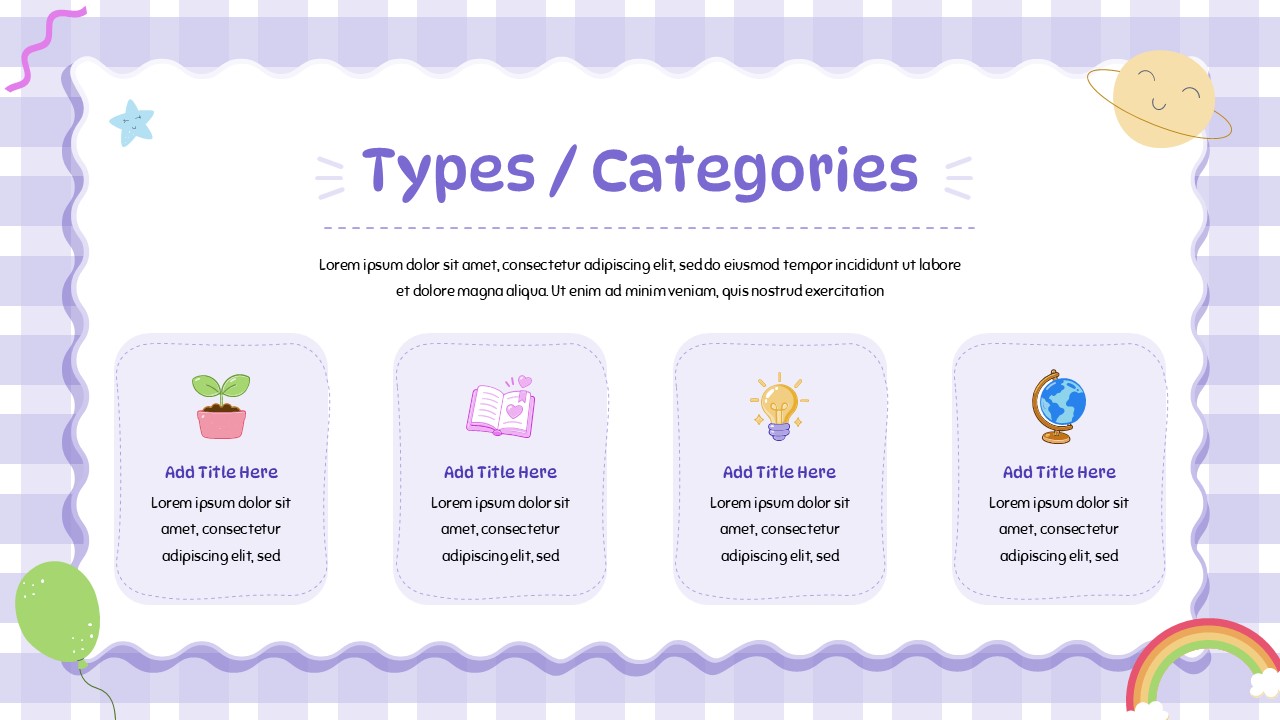 Types / Categories

Lorem ipsum dolor sit amet, consectetur adipiscing elit, sed do eiusmod tempor incididunt ut labore et dolore magna aliqua. Ut enim ad minim veniam, quis nostrud exercitation

Add Title Here
Lorem ipsum dolor sit amet, consectetur adipiscing elit, sed

Add Title Here
Lorem ipsum dolor sit amet, consectetur adipiscing elit, sed

Add Title Here
Lorem ipsum dolor sit amet, consectetur adipiscing elit, sed

Add Title Here
Lorem ipsum dolor sit amet, consectetur adipiscing elit, sed